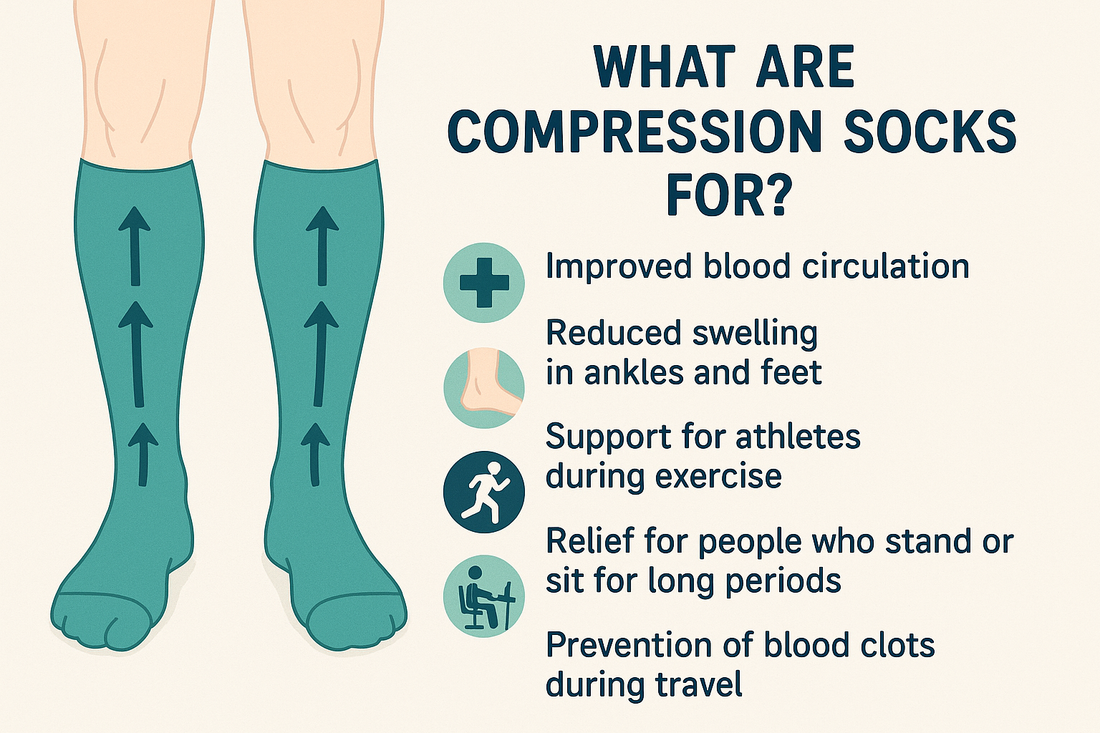 WHAT ARE COMPRESSION SOCKS FOR?

Improved blood circulation

Reduced swelling in ankles and feet

Support for athletes during exercise

Relief for people who stand or sit for long periods

Prevention of blood clots during travel